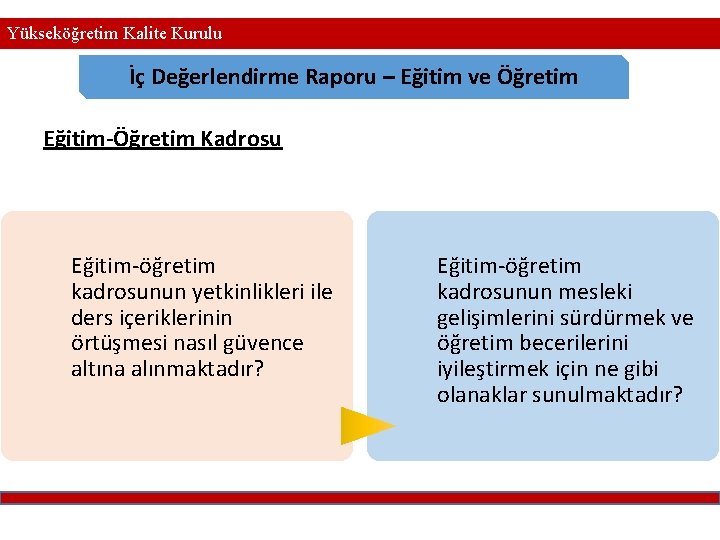 Yükseköğretim Kalite Kurulu

İç Değerlendirme Raporu – Eğitim ve Öğretim

Eğitim-Öğretim Kadrosu

Eğitim-öğretim kadrosunun yetkinlikleri ile ders içeriklerinin örtüşmesi nasıl güvence altına alınmaktadır?

Eğitim-öğretim kadrosunun mesleki gelişimlerini sürdürmek ve öğretim becerilerini iyileştirmek için ne gibi olanaklar sunulmaktadır?